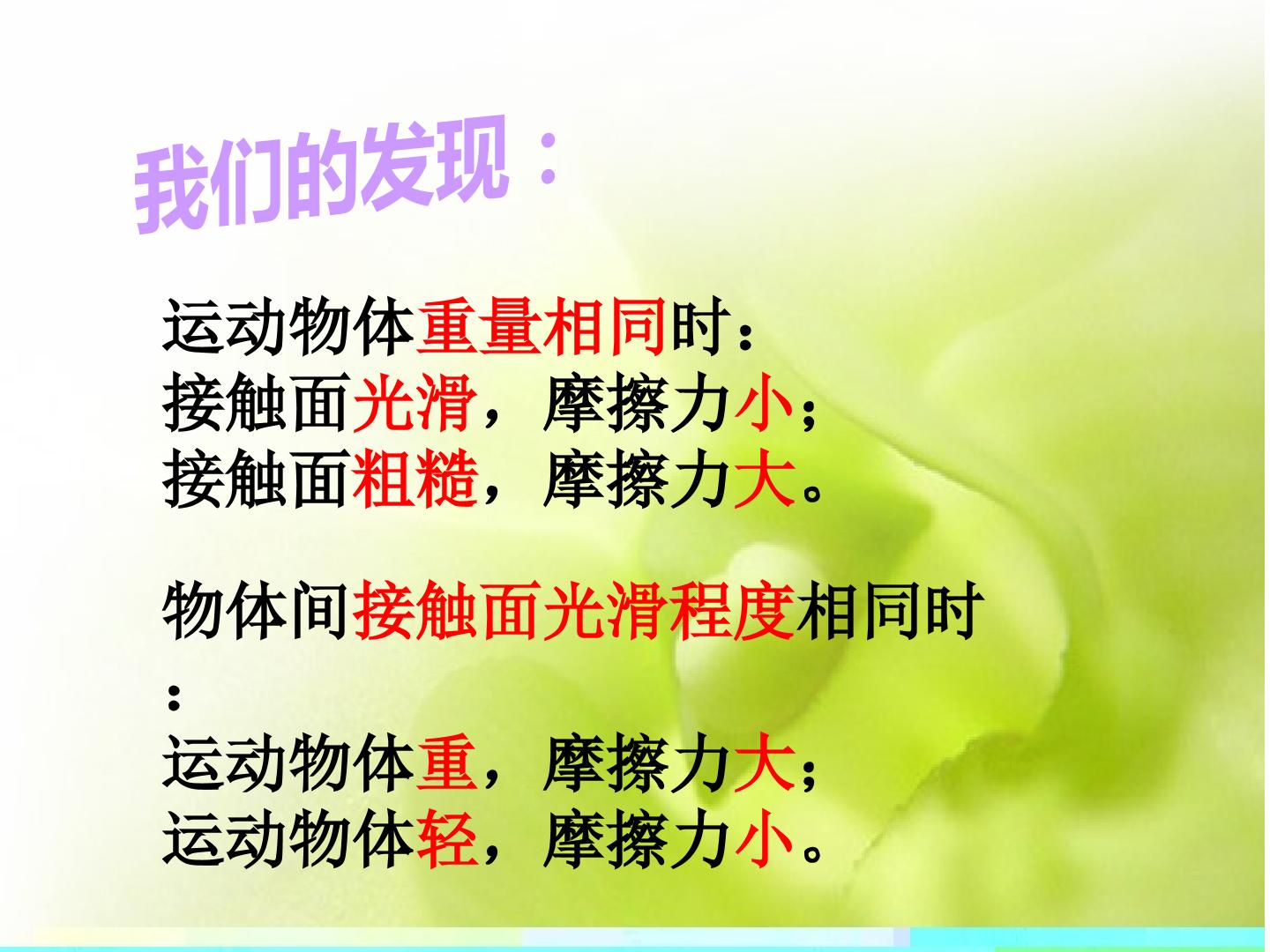 我们的发现：

运动物体重量相同时：
接触面光滑，摩擦力小；
接触面粗糙，摩擦力大。

物体间接触面光滑程度相同时：
运动物体重，摩擦力大；
运动物体轻，摩擦力小。